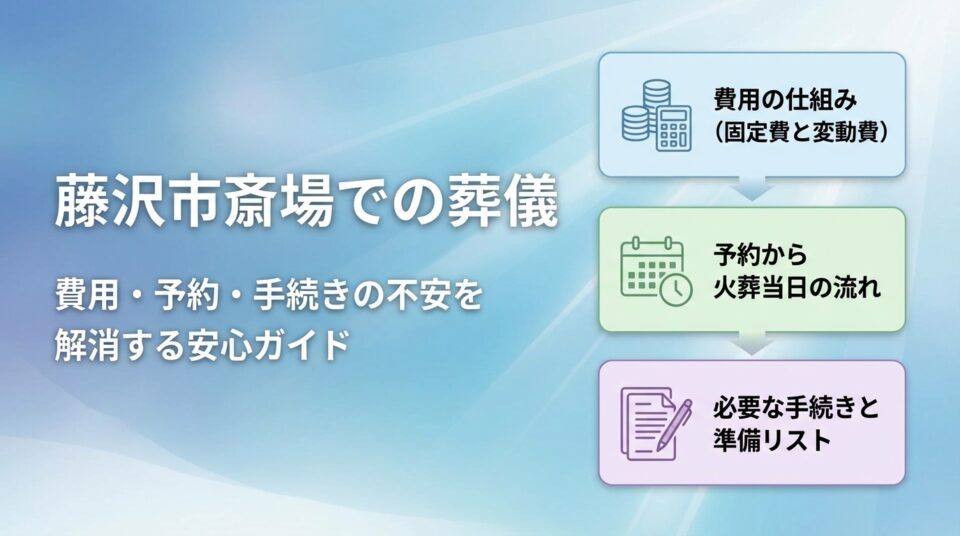 藤沢市斎場での葬儀

費用・予約・手続きの不安を解消する安心ガイド

費用の仕組み
(固定費と変動費)

予約から
火葬当日の流れ

必要な手続きと
準備リスト